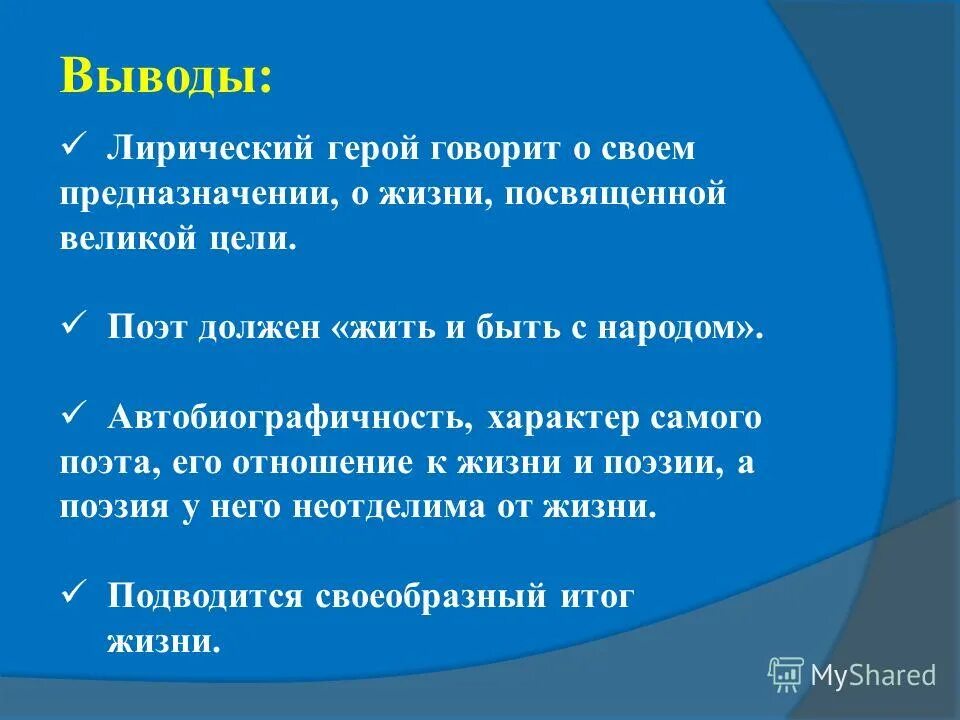 Выводы:

✓ Лирический герой говорит о своем предназначении, о жизни, посвященной великой цели.

✓ Поэт должен «жить и быть с народом».

✓ Автобиографичность, характер самого поэта, его отношение к жизни и поэзии, а поэзия у него неотделима от жизни.

✓ Подводится своеобразный итог жизни.

MyShared